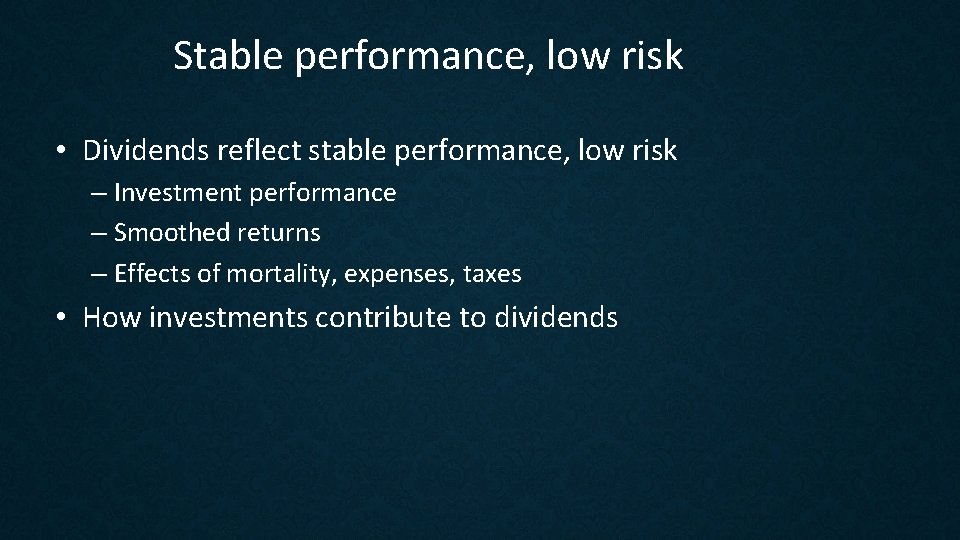 Stable performance, low risk

• Dividends reflect stable performance, low risk
– Investment performance
– Smoothed returns
– Effects of mortality, expenses, taxes
• How investments contribute to dividends